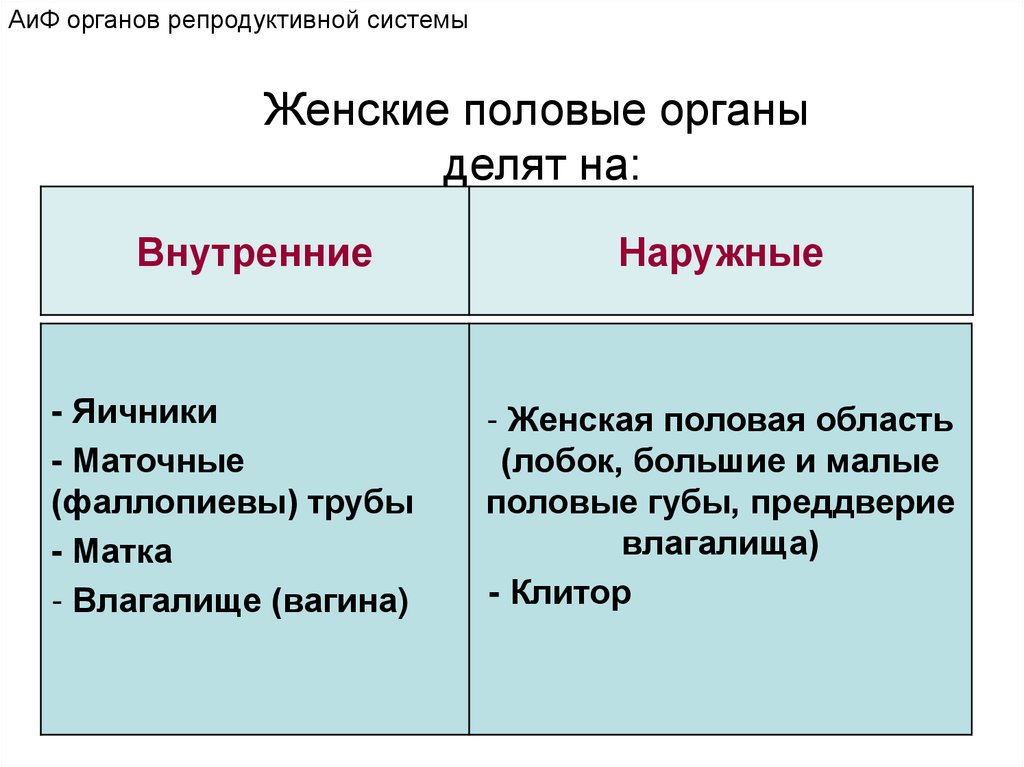 АиФ органов репродуктивной системы

Женские половые органы делят на:

| Внутренние | Наружные |
|---|---|
| - Яичники<br>- Маточные (фаллопиевы) трубы<br>- Матка<br>- Влагалище (вагина) | - Женская половая область (лобок, большие и малые половые губы, преддверие влагалища)<br>- Клитор |